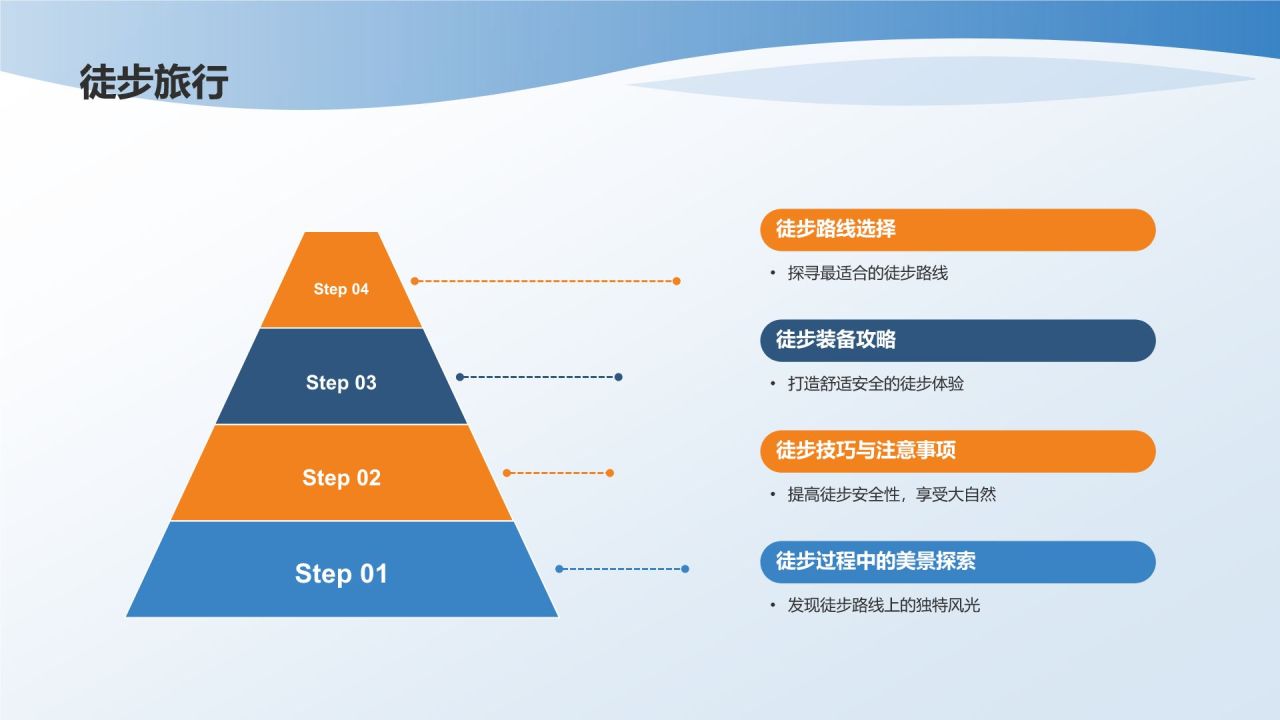 徒步旅行

Step 04

Step 03

Step 02

Step 01

徒步路线选择

• 探寻最适合的徒步路线

徒步装备攻略

• 打造舒适安全的徒步体验

徒步技巧与注意事项

• 提高徒步安全性，享受大自然

徒步过程中的美景探索

• 发现徒步路线上的独特风光